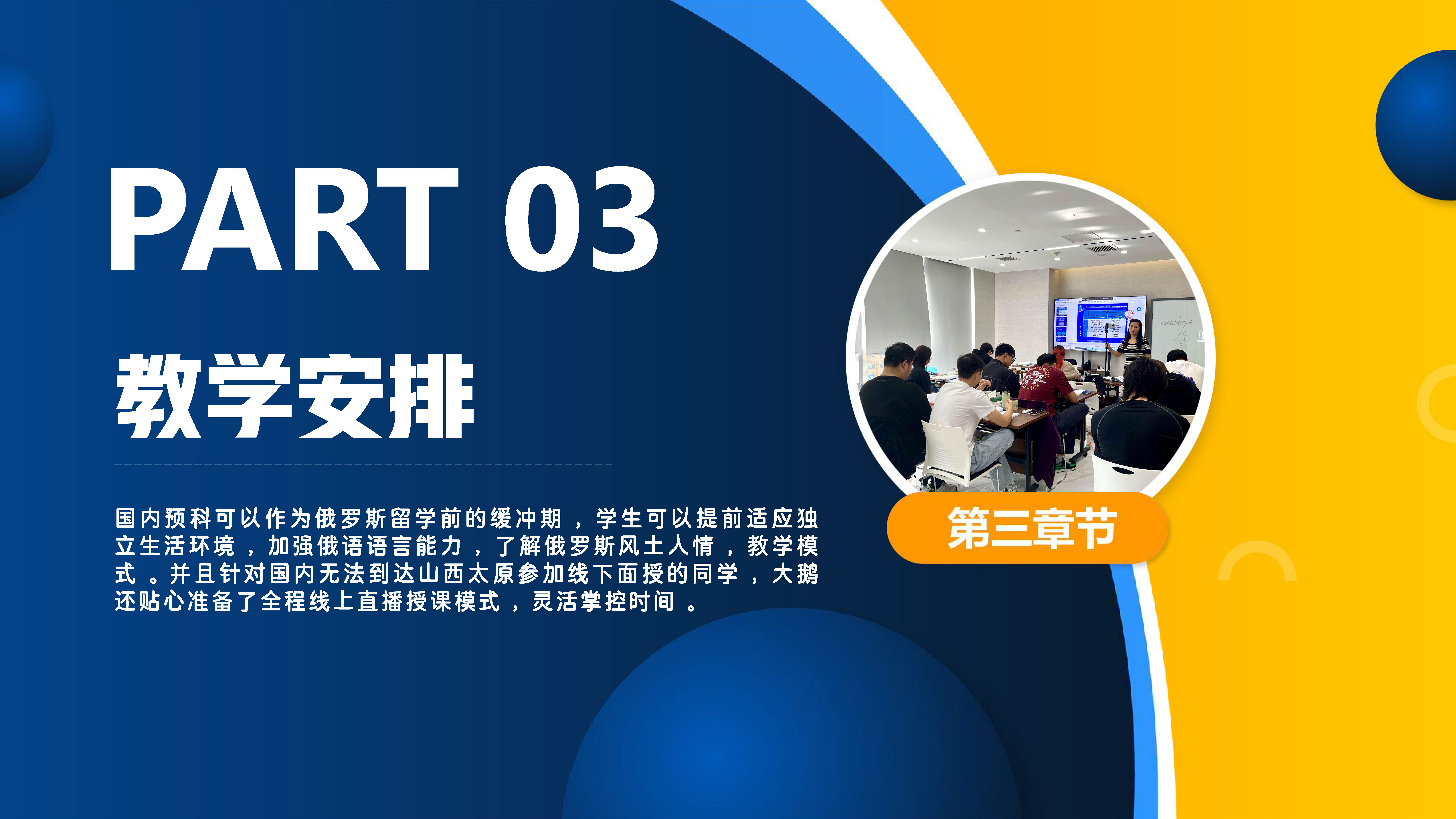 PART 03

教学安排

国内预科可以作为俄罗斯留学前的缓冲期，学生可以提前适应独立生活环境，加强俄语语言能力，了解俄罗斯风土人情，教学模式。并且针对国内无法到达山西太原参加线下面授的同学，大鹅还贴心准备了全程线上直播授课模式，灵活掌控时间。

第三章节